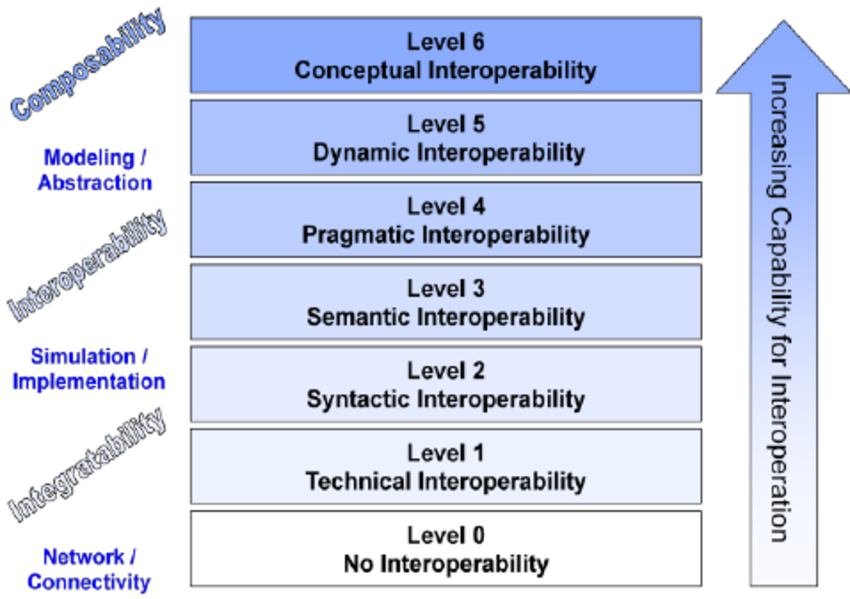 Composability

Modeling / Abstraction

Interoperability

Simulation / Implementation

Integratability

Network / Connectivity

Level 6
Conceptual Interoperability

Level 5
Dynamic Interoperability

Level 4
Pragmatic Interoperability

Level 3
Semantic Interoperability

Level 2
Syntactic Interoperability

Level 1
Technical Interoperability

Level 0
No Interoperability

Increasing Capability for Interoperation